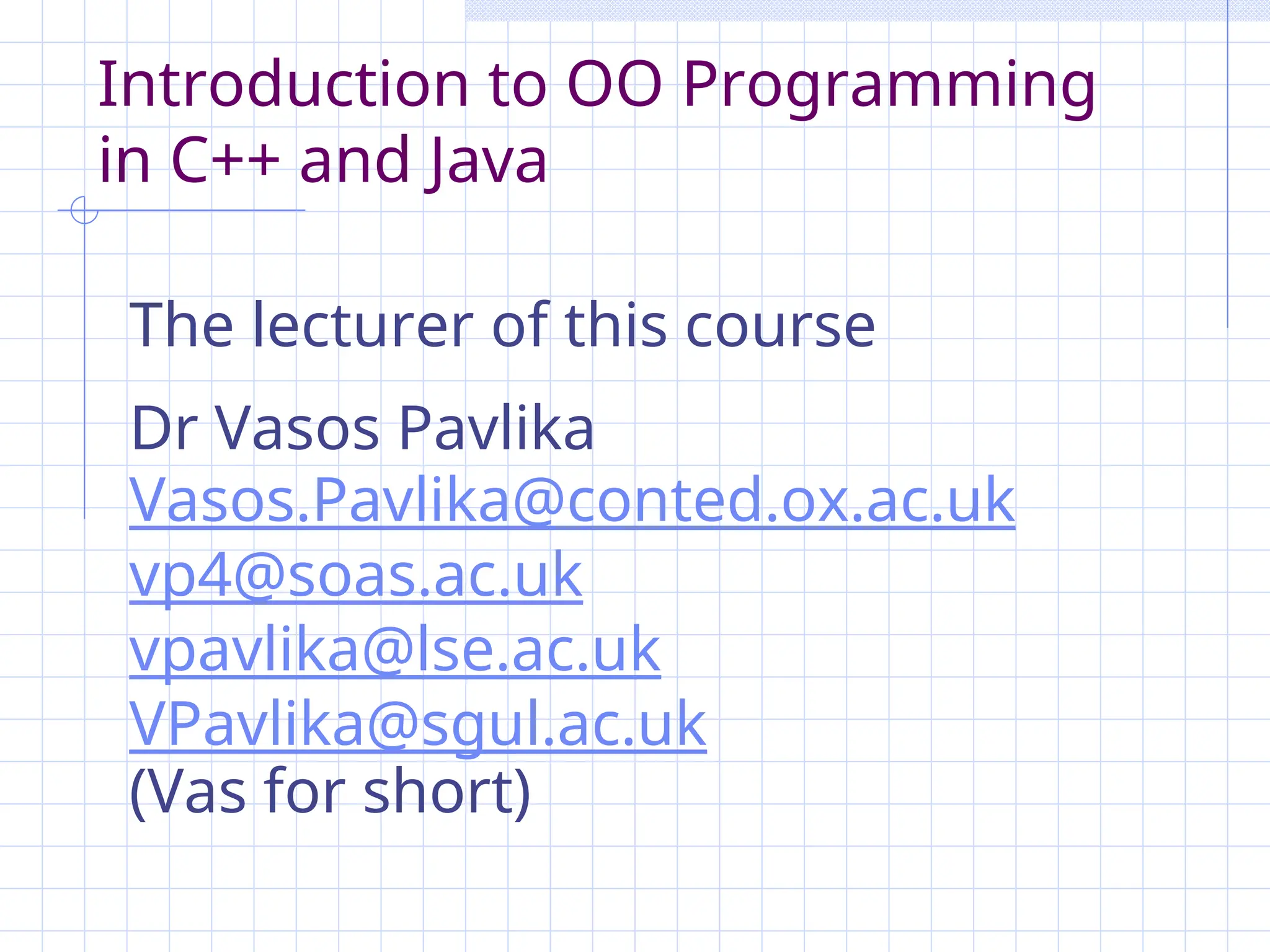 Introduction to OO Programming in C++ and Java

The lecturer of this course

Dr Vasos Pavlika
Vasos.Pavlika@conted.ox.ac.uk
vp4@soas.ac.uk
vpavlika@lse.ac.uk
VPavlika@sgul.ac.uk
(Vas for short)